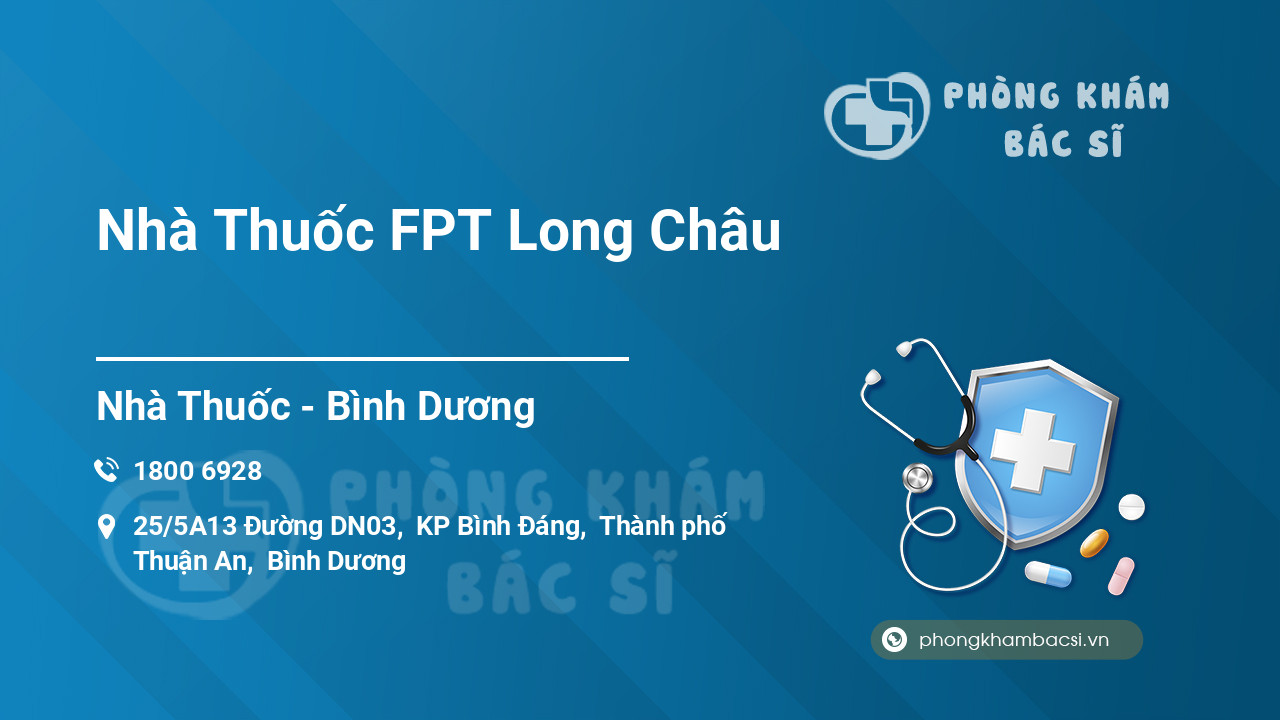 PHÒNG KHÁM BÁC SĨ

Nhà Thuốc FPT Long Châu

Nhà Thuốc - Bình Dương

1800 6928

25/5A13 Đường DN03, KP Bình Đáng, Thành phố Thuận An, Bình Dương

PHÒNG KHÁM BÁC SĨ

phongkhambacsi.vn